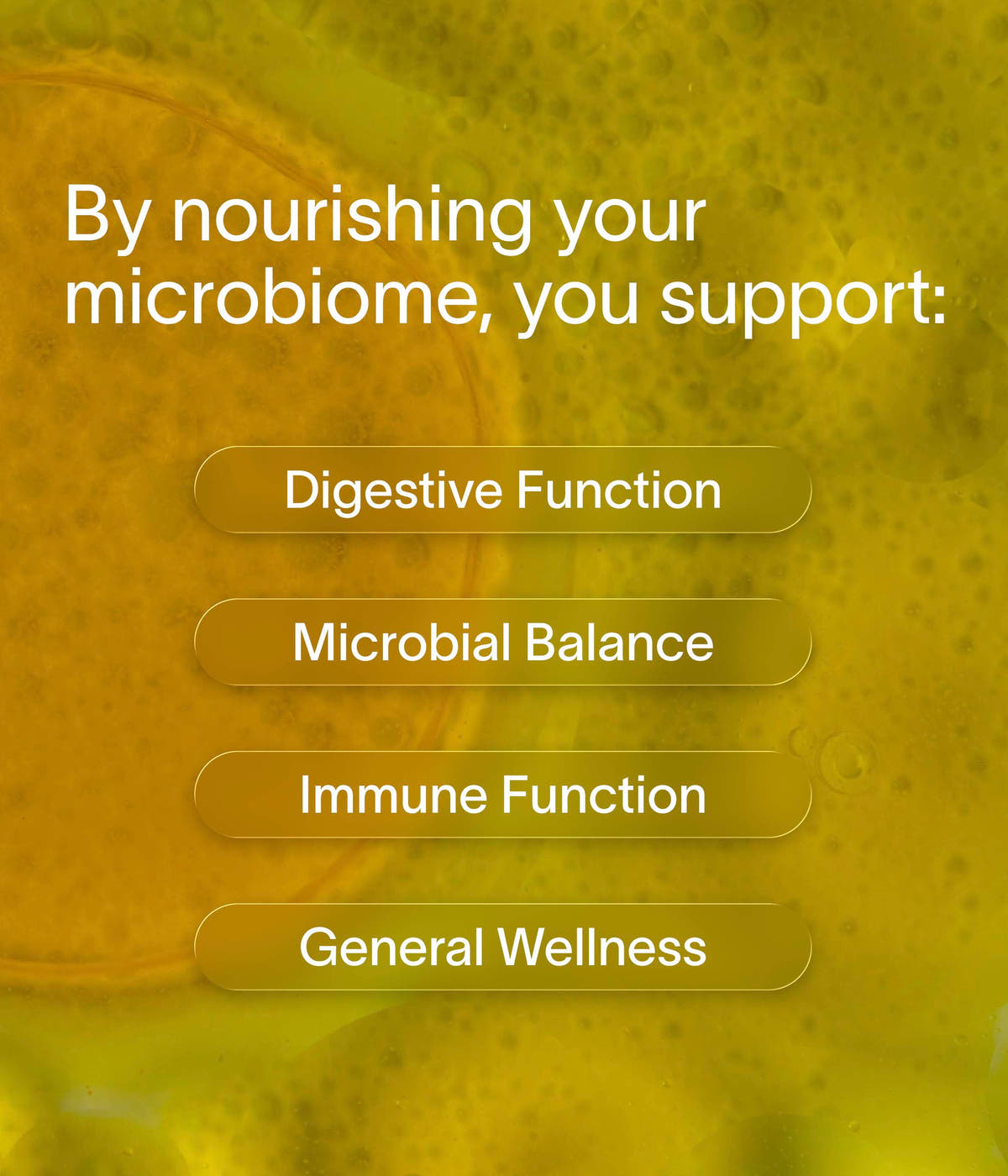 By nourishing your microbiome, you support:

Digestive Function

Microbial Balance

Immune Function

General Wellness